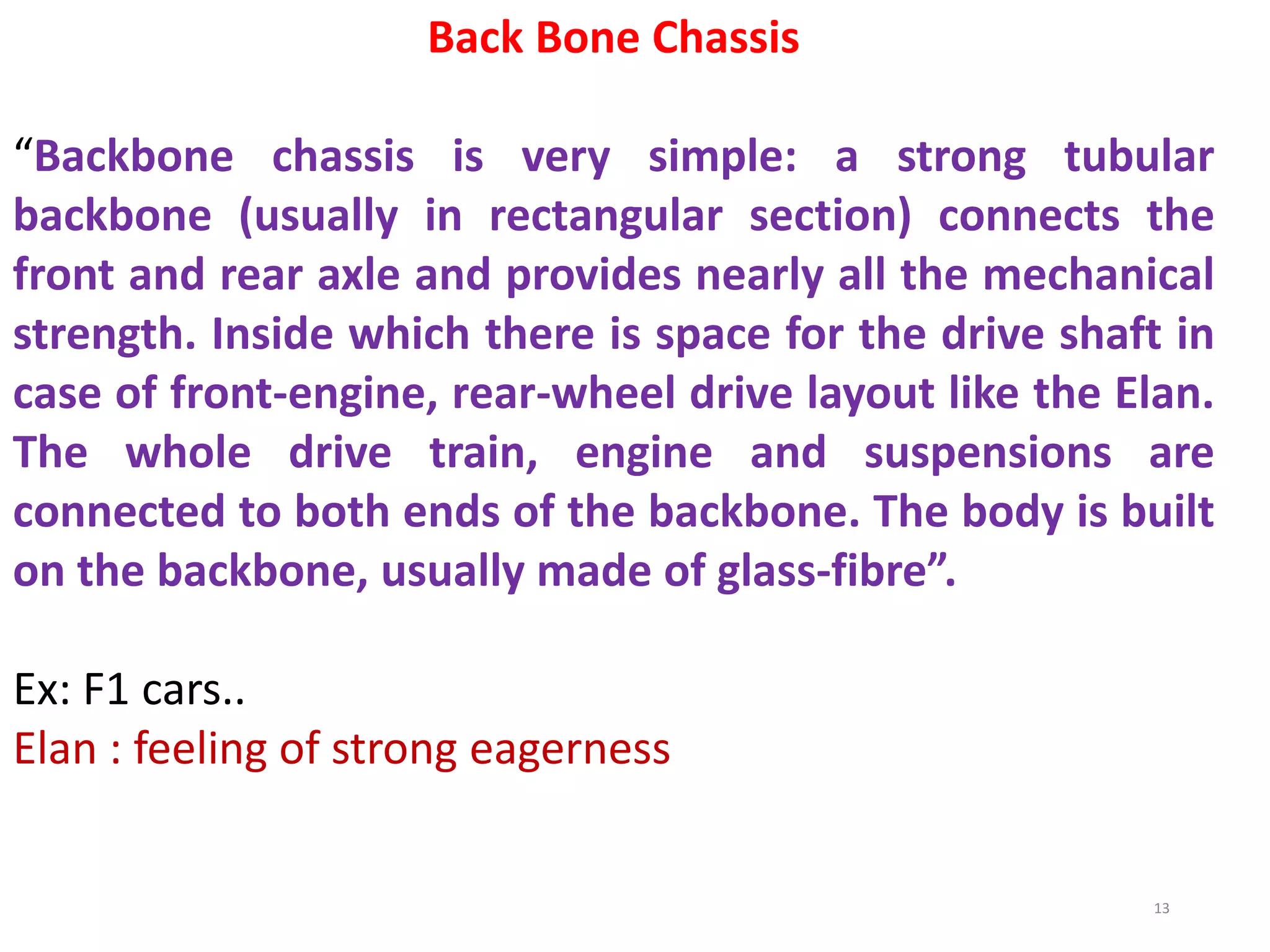 Back Bone Chassis

“Backbone chassis is very simple: a strong tubular backbone (usually in rectangular section) connects the front and rear axle and provides nearly all the mechanical strength. Inside which there is space for the drive shaft in case of front-engine, rear-wheel drive layout like the Elan. The whole drive train, engine and suspensions are connected to both ends of the backbone. The body is built on the backbone, usually made of glass-fibre”.

Ex: F1 cars..
Elan : feeling of strong eagerness

13